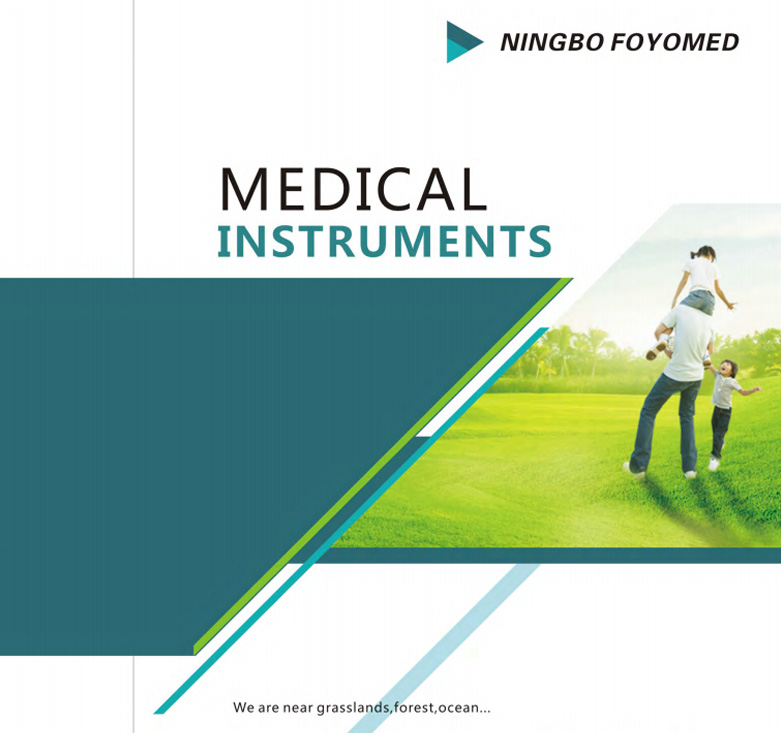 NINGBO FOYOMED

MEDICAL
INSTRUMENTS

We are near grasslands,forest,ocean...